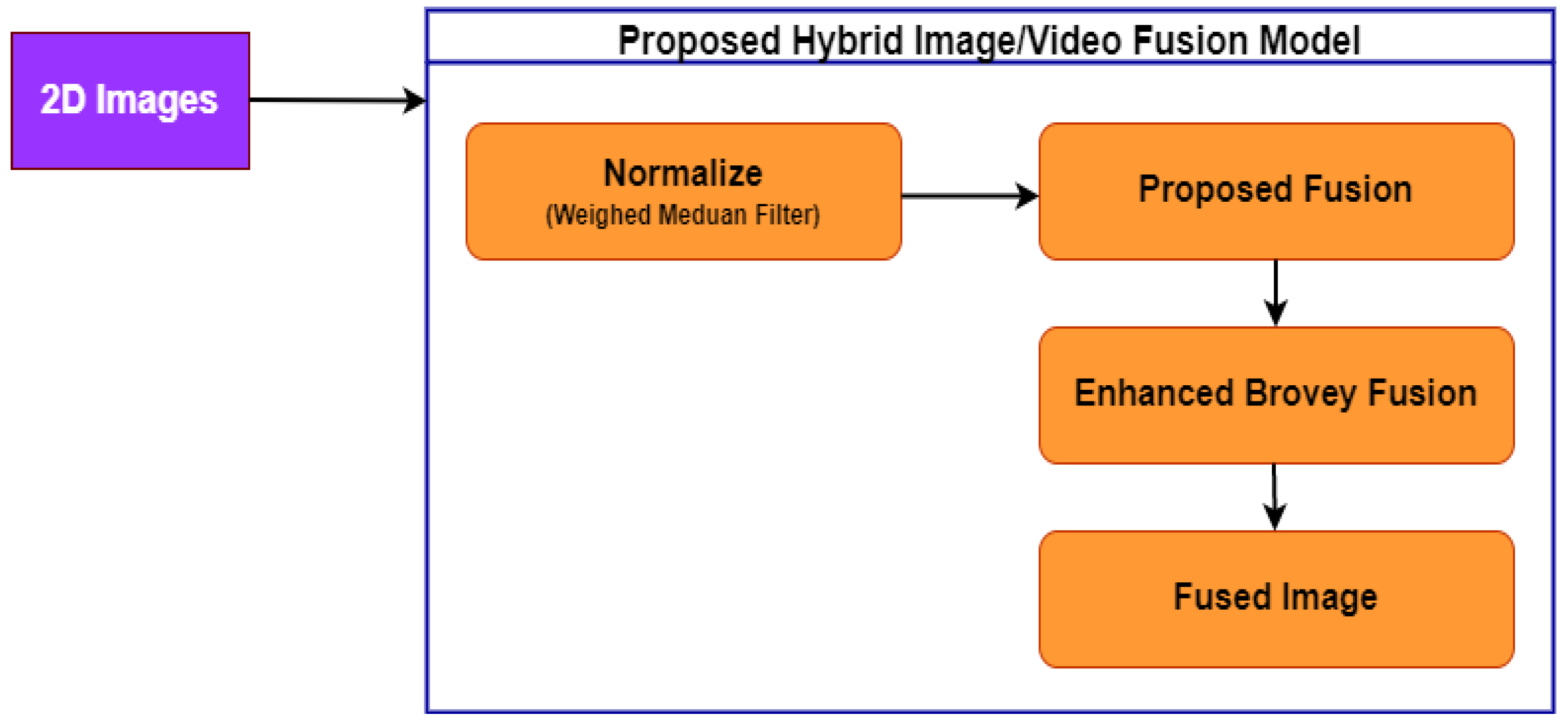 2D Images

Proposed Hybrid Image/Video Fusion Model

Normalize
(Weighed Meduan Filter)

Proposed Fusion

Enhanced Brovey Fusion

Fused Image